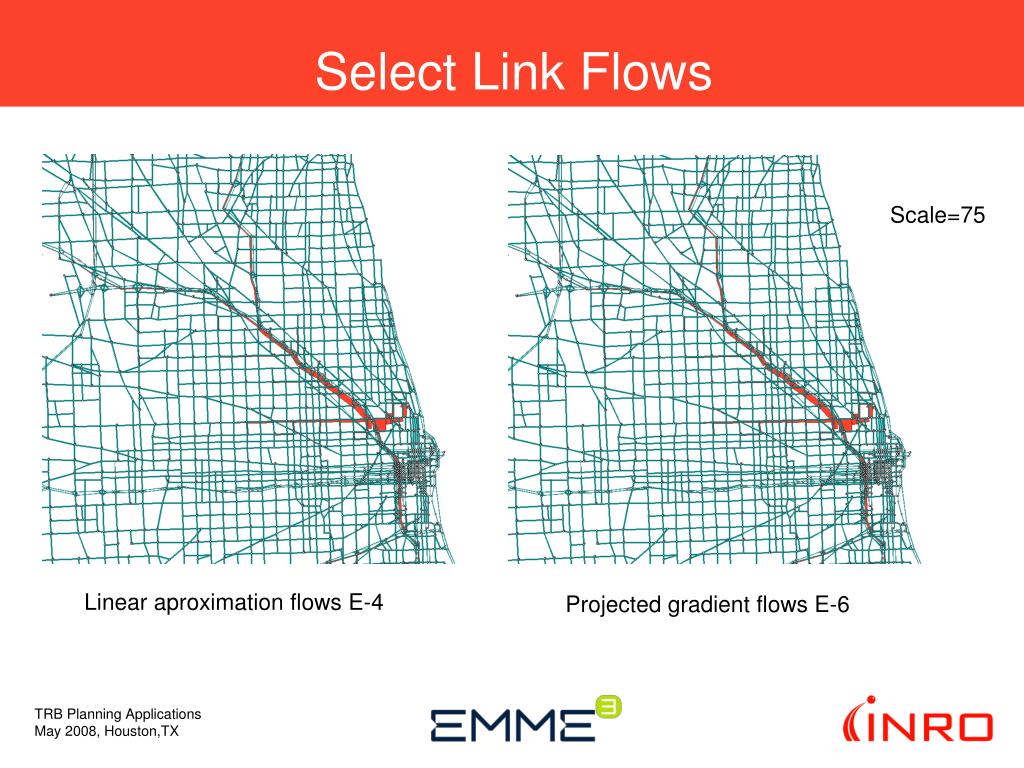 Select Link Flows

Scale=75

Linear aproximation flows E-4

Projected gradient flows E-6

TRB Planning Applications
May 2008, Houston,TX

EMME 3

INRO